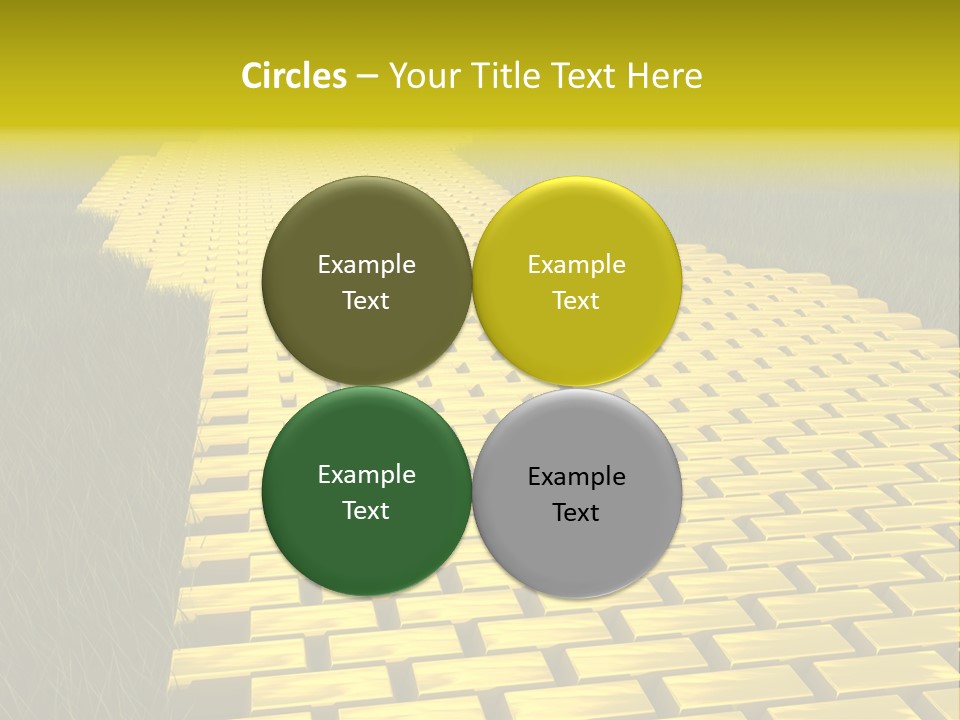 Circles – Your Title Text Here

Example Text

Example Text

Example Text

Example Text